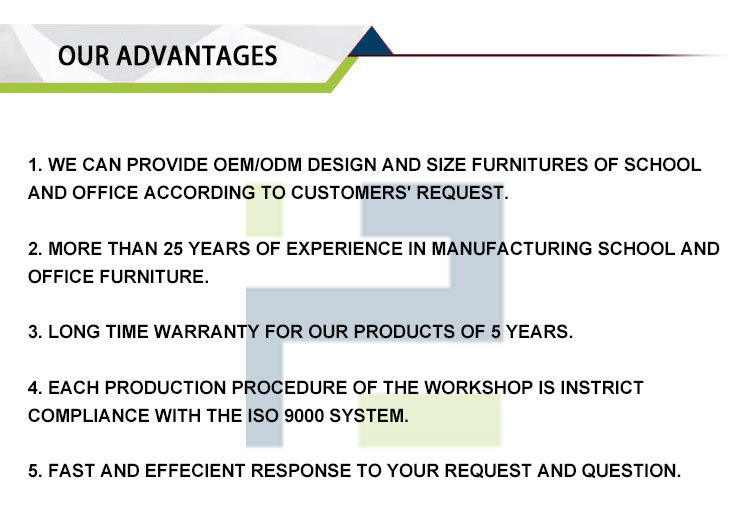 OUR ADVANTAGES

1. WE CAN PROVIDE OEM/ODM DESIGN AND SIZE FURNITURES OF SCHOOL AND OFFICE ACCORDING TO CUSTOMERS' REQUEST.

2. MORE THAN 25 YEARS OF EXPERIENCE IN MANUFACTURING SCHOOL AND OFFICE FURNITURE.

3. LONG TIME WARRANTY FOR OUR PRODUCTS OF 5 YEARS.

4. EACH PRODUCTION PROCEDURE OF THE WORKSHOP IS INSTRICT COMPLIANCE WITH THE ISO 9000 SYSTEM.

5. FAST AND EFFECIENT RESPONSE TO YOUR REQUEST AND QUESTION.